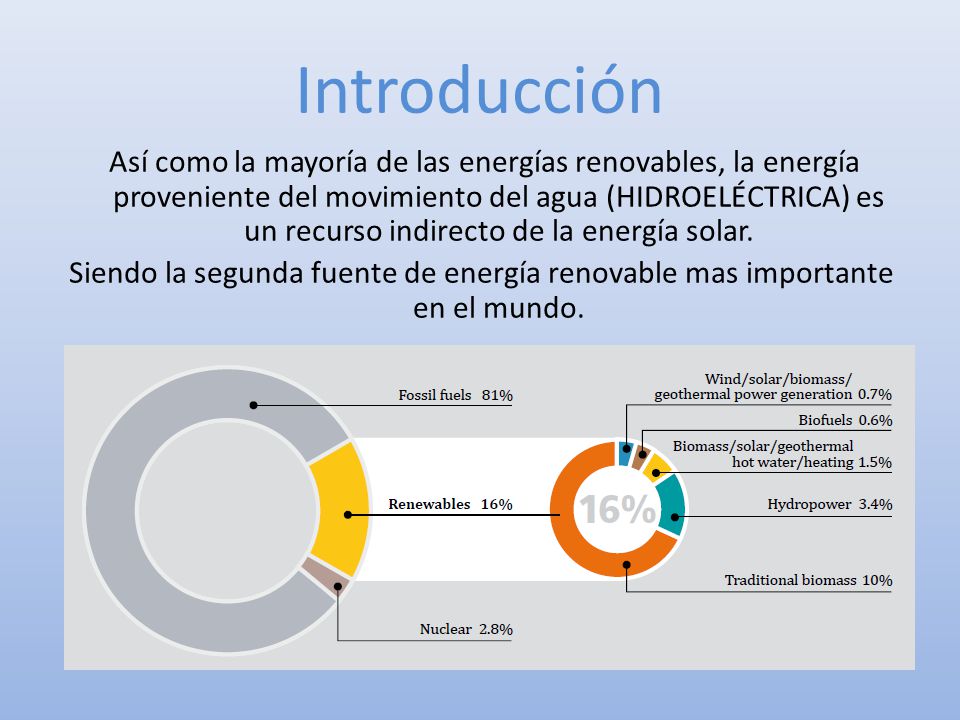 Introducción

Así como la mayoría de las energías renovables, la energía proveniente del movimiento del agua (HIDROELÉCTRICA) es un recurso indirecto de la energía solar.

Siendo la segunda fuente de energía renovable mas importante en el mundo.

Fossil fuels 81%

Renewables 16%

Nuclear 2.8%

16%

Wind/solar/biomass/ geothermal power generation 0.7%

Biofuels 0.6%

Biomass/solar/geothermal hot water/heating 1.5%

Hydropower 3.4%

Traditional biomass 10%